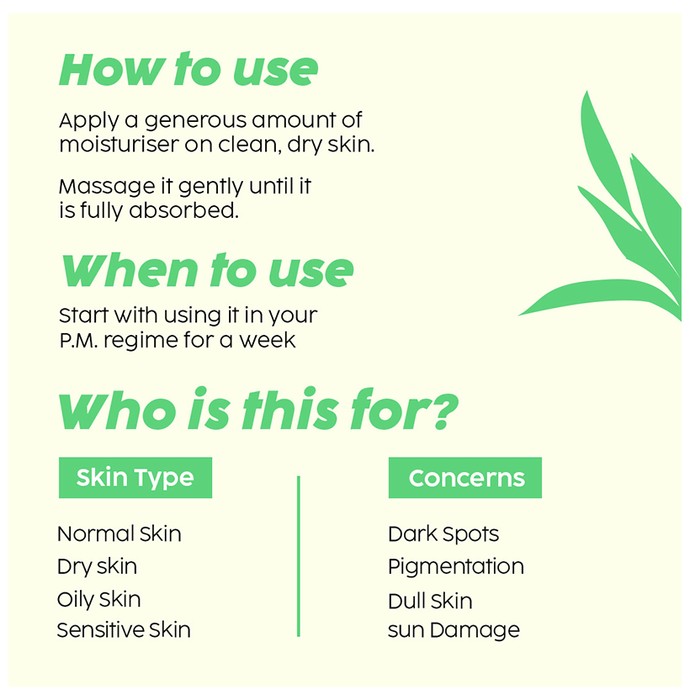 How to use

Apply a generous amount of moisturiser on clean, dry skin.

Massage it gently until it is fully absorbed.

When to use

Start with using it in your P.M. regime for a week

Who is this for?

Skin Type

Normal Skin
Dry skin
Oily Skin
Sensitive Skin

Concerns

Dark Spots
Pigmentation
Dull Skin
sun Damage